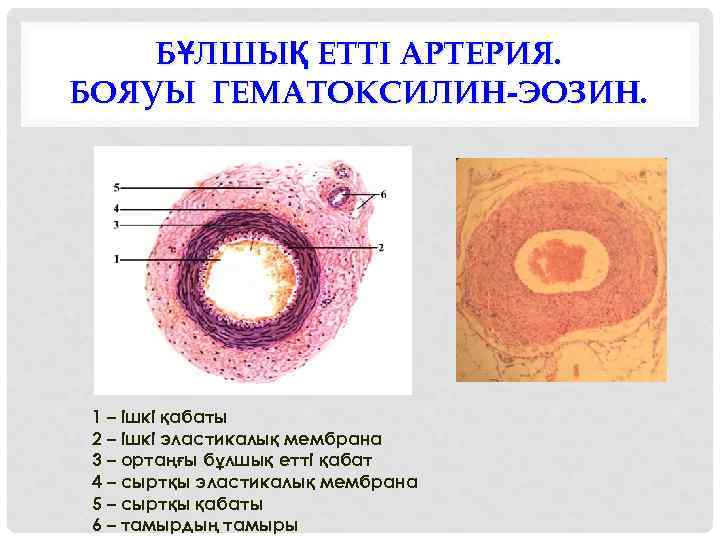 БҰЛШЫҚ ЕТТІ АРТЕРИЯ. БОЯУЫ ГЕМАТОКСИЛИН-ЭОЗИН.

5
4
3
1
6
2

1 – ішкі қабаты
2 – ішкі эластикалық мембрана
3 – ортаңғы бұлшық етті қабат
4 – сыртқы эластикалық мембрана
5 – сыртқы қабаты
6 – тамырдың тамыры